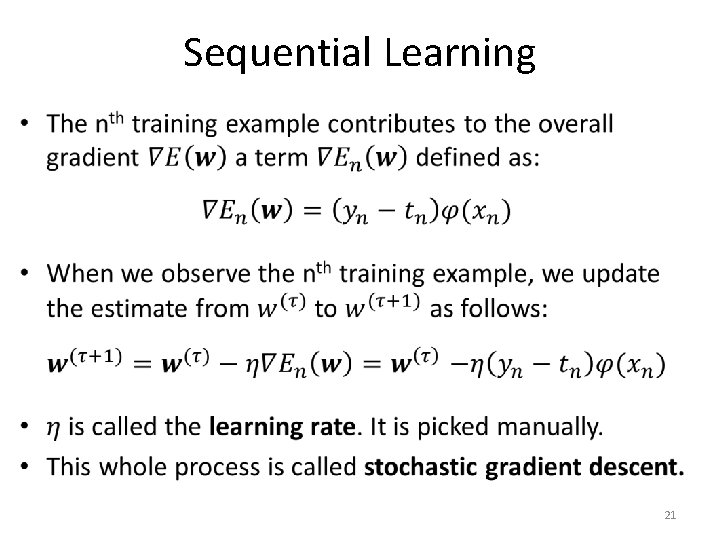 Sequential Learning

• The n$^{th}$ training example contributes to the overall gradient $\nabla E(\boldsymbol{w})$ a term $\nabla E_n(\boldsymbol{w})$ defined as:

$\nabla E_n(\boldsymbol{w}) = (y_n - t_n)\varphi(x_n)$

• When we observe the n$^{th}$ training example, we update the estimate from $w^{(\tau)}$ to $w^{(\tau+1)}$ as follows:

$\boldsymbol{w}^{(\tau+1)} = \boldsymbol{w}^{(\tau)} - \eta\nabla E_n(\boldsymbol{w}) = \boldsymbol{w}^{(\tau)} - \eta(y_n - t_n)\varphi(x_n)$

• $\eta$ is called the **learning rate**. It is picked manually.
• This whole process is called **stochastic gradient descent.**

21